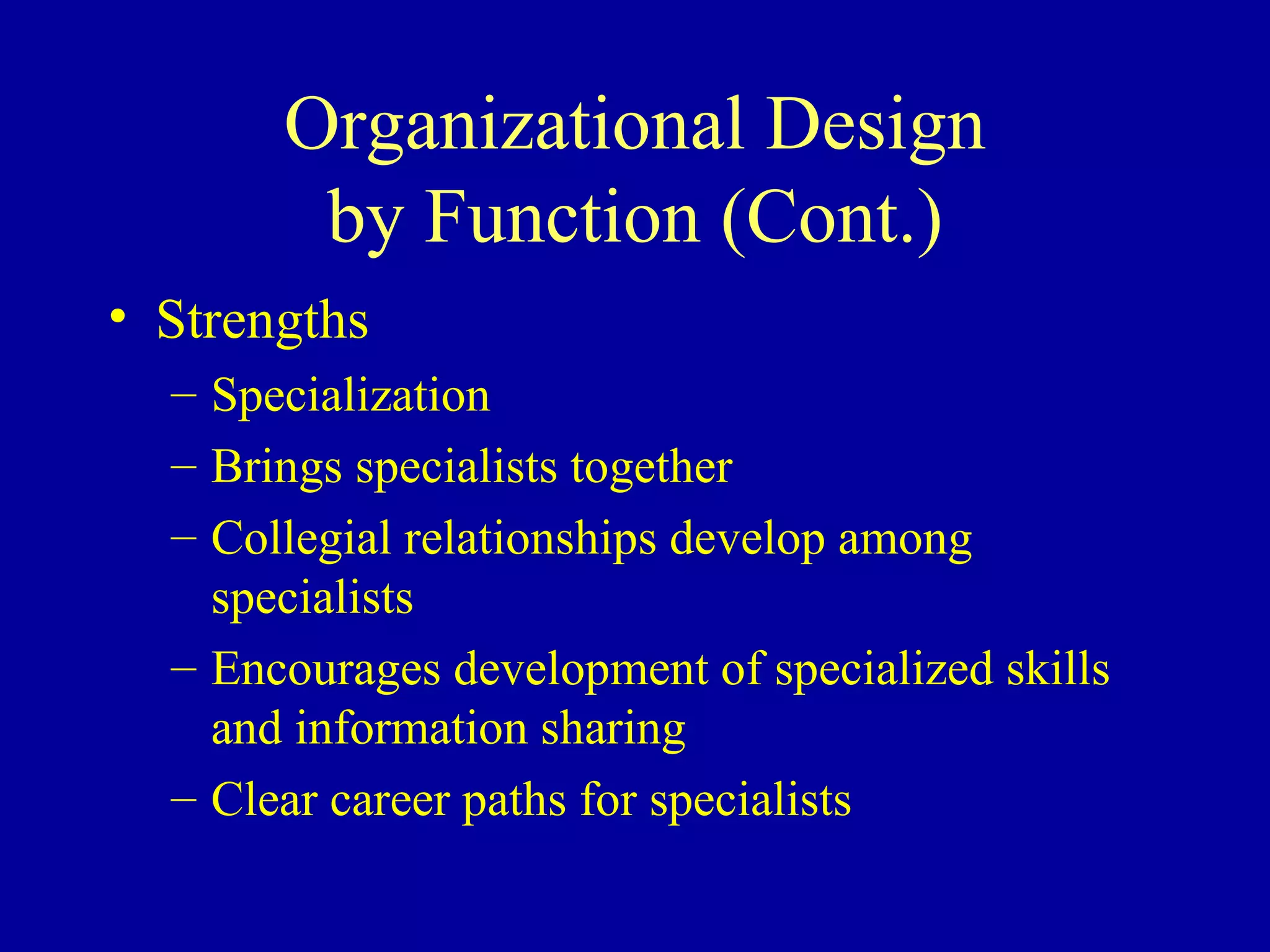 Organizational Design
by Function (Cont.)

• Strengths
– Specialization
– Brings specialists together
– Collegial relationships develop among specialists
– Encourages development of specialized skills and information sharing
– Clear career paths for specialists